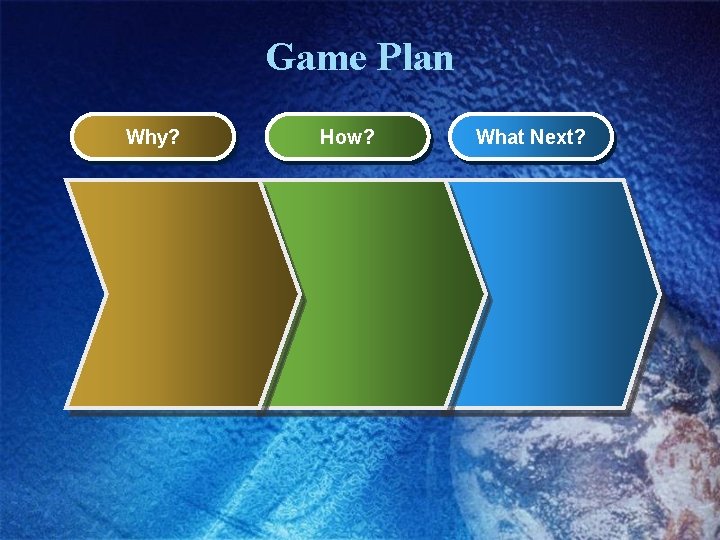 Game Plan

Why?

How?

What Next?